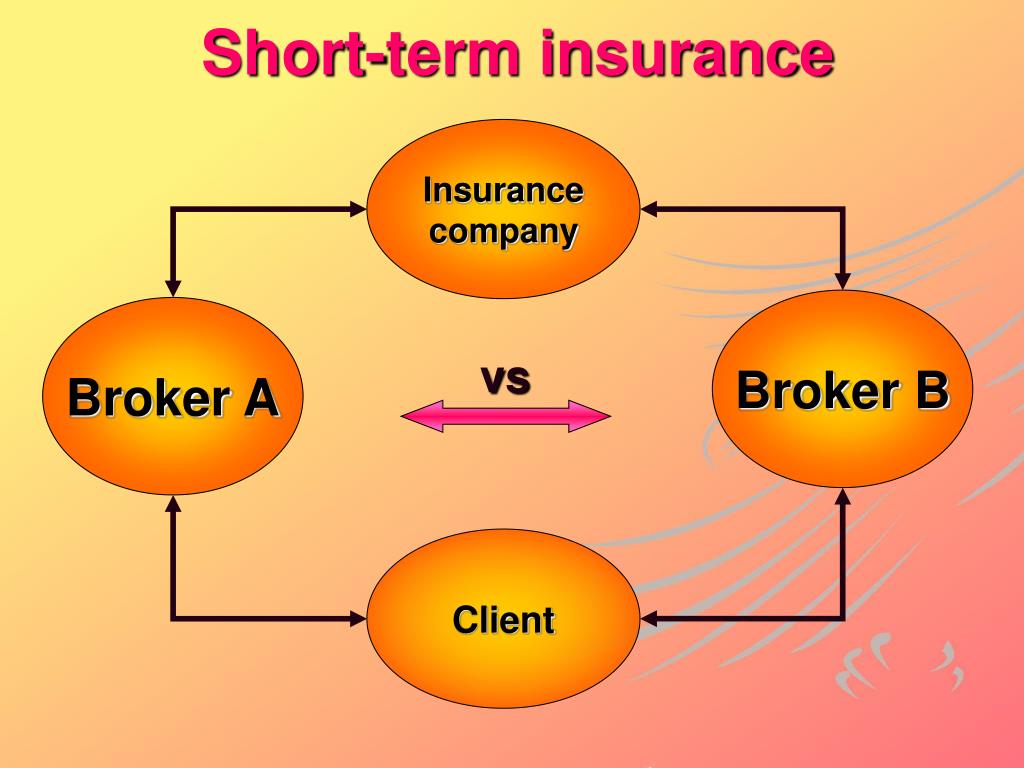 Short-term insurance

Insurance company

Broker A

vs

Broker B

Client